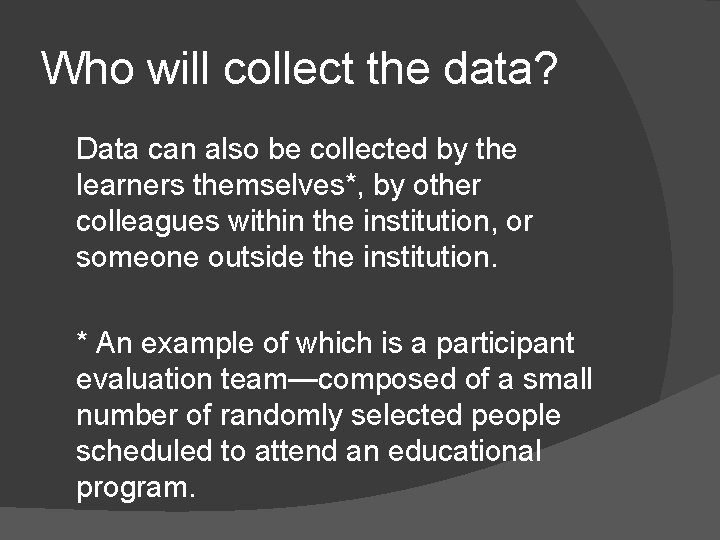 Who will collect the data?

Data can also be collected by the learners themselves*, by other colleagues within the institution, or someone outside the institution.

* An example of which is a participant evaluation team—composed of a small number of randomly selected people scheduled to attend an educational program.